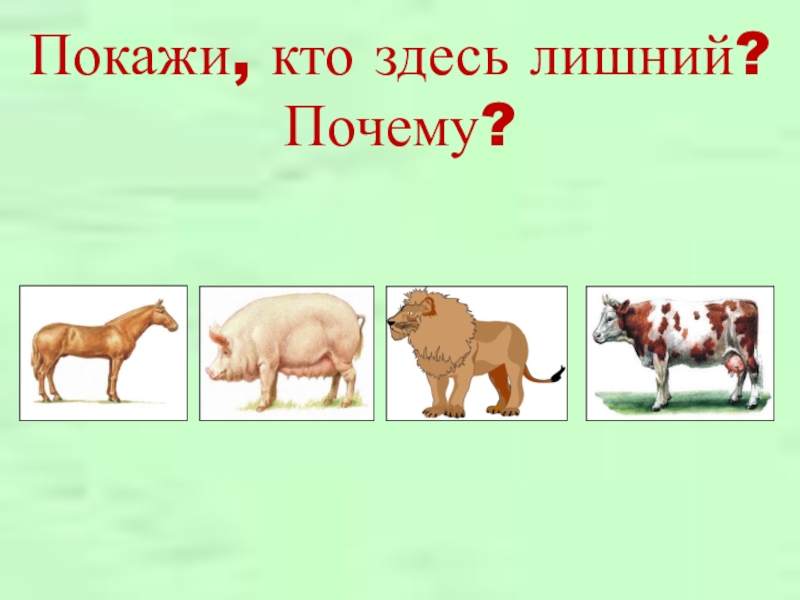 Покажи, кто здесь лишний? Почему?